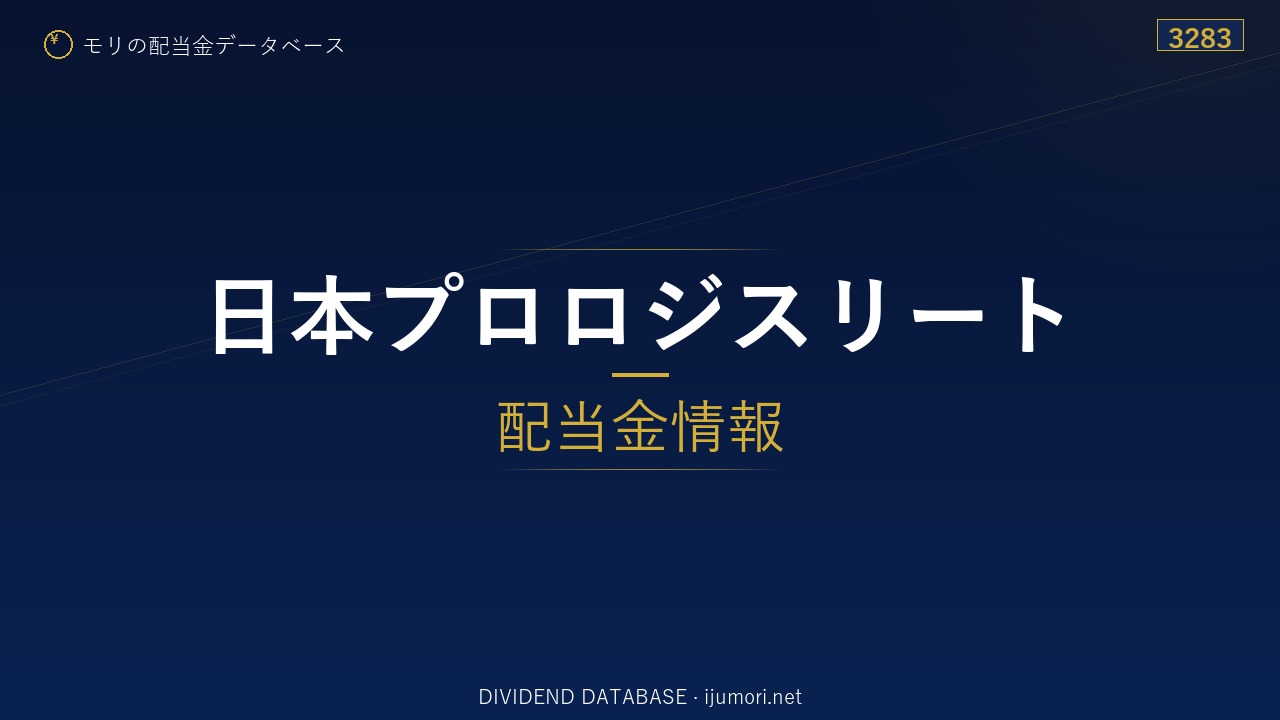 ¥ モリの配当金データベース

3283

日本プロロジスリート

配当金情報

DIVIDEND DATABASE · ijumori.net